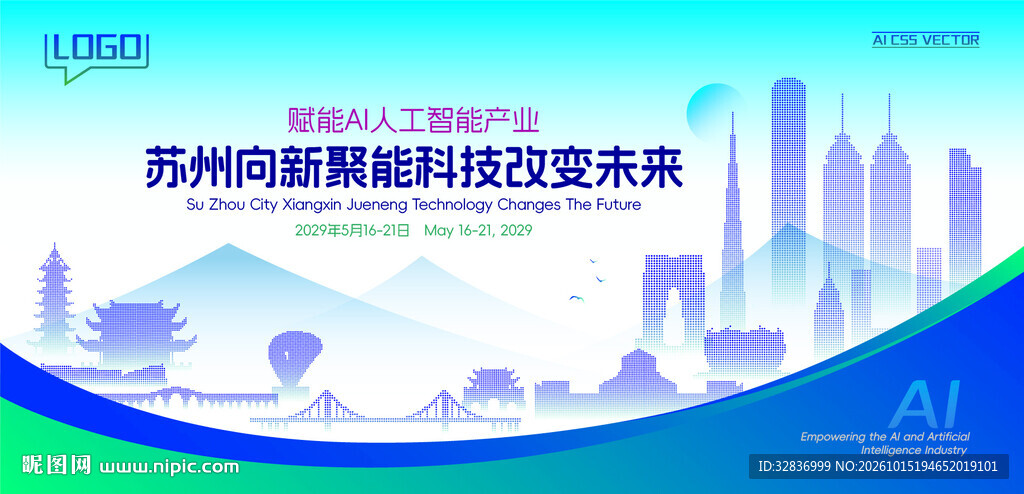 LOGO

AI CSS VECTOR

赋能AI人工智能产业

苏州向新聚能科技改变未来

Su Zhou City Xiangxin Jueneng Technology Changes The Future

2029年5月16-21日 May 16-21, 2029

AI

Empowering the AI and Artificial Intelligence Industry

昵图网 www.nipic.com

ID:32836999 NO:20261015194652019101